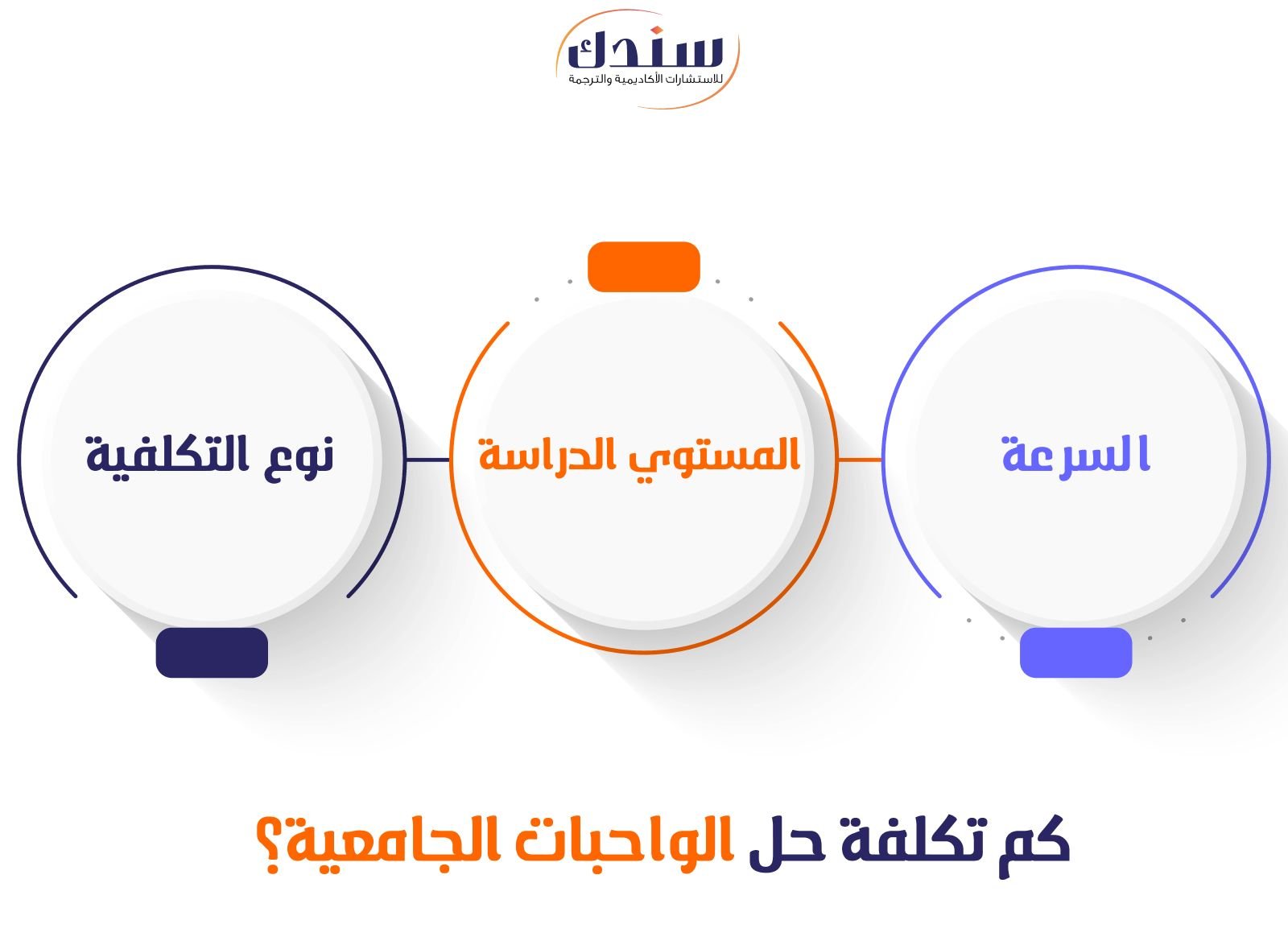 سندك
للاستشارات الأكاديمية والترجمة

السرعة

المستوي الدراسة

نوع التكلفية

كم تكلفة حل الواجبات الجامعية؟